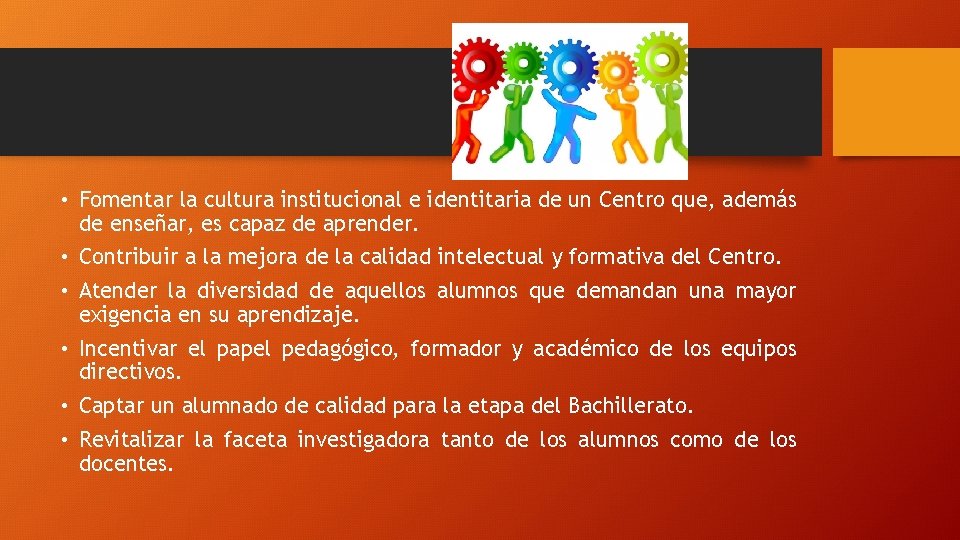 • Fomentar la cultura institucional e identitaria de un Centro que, además de enseñar, es capaz de aprender.

• Contribuir a la mejora de la calidad intelectual y formativa del Centro.

• Atender la diversidad de aquellos alumnos que demandan una mayor exigencia en su aprendizaje.

• Incentivar el papel pedagógico, formador y académico de los equipos directivos.

• Captar un alumnado de calidad para la etapa del Bachillerato.

• Revitalizar la faceta investigadora tanto de los alumnos como de los docentes.